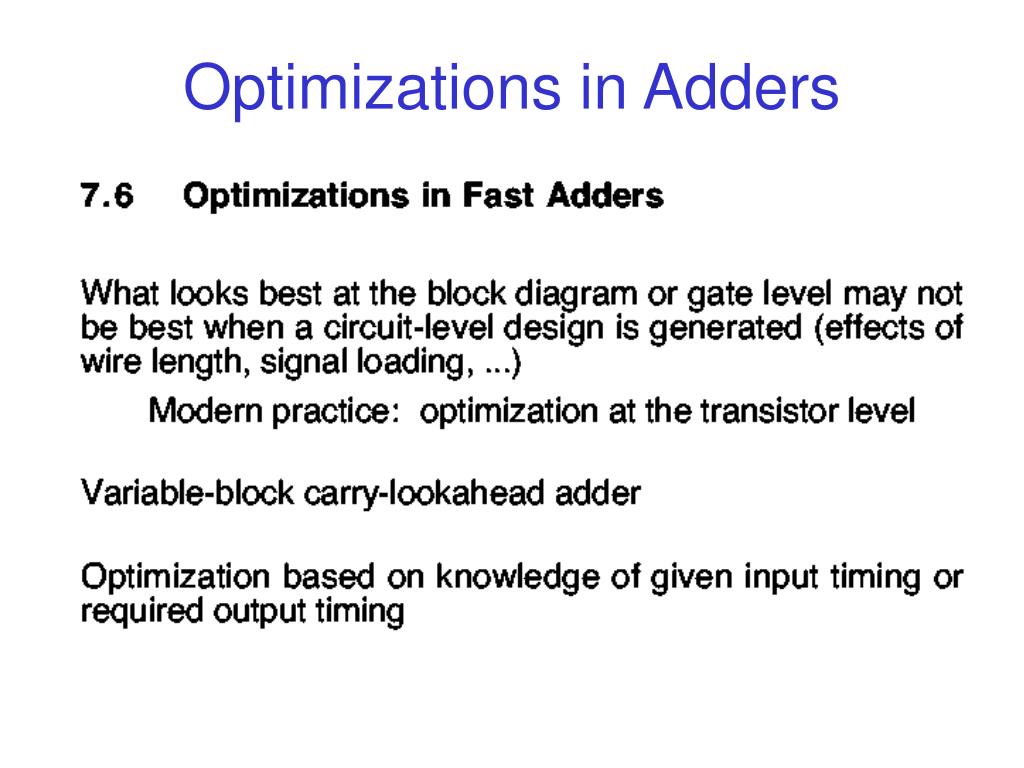 Optimizations in Adders

7.6 Optimizations in Fast Adders

What looks best at the block diagram or gate level may not be best when a circuit-level design is generated (effects of wire length, signal loading, ...)

Modern practice: optimization at the transistor level

Variable-block carry-lookahead adder

Optimization based on knowledge of given input timing or required output timing